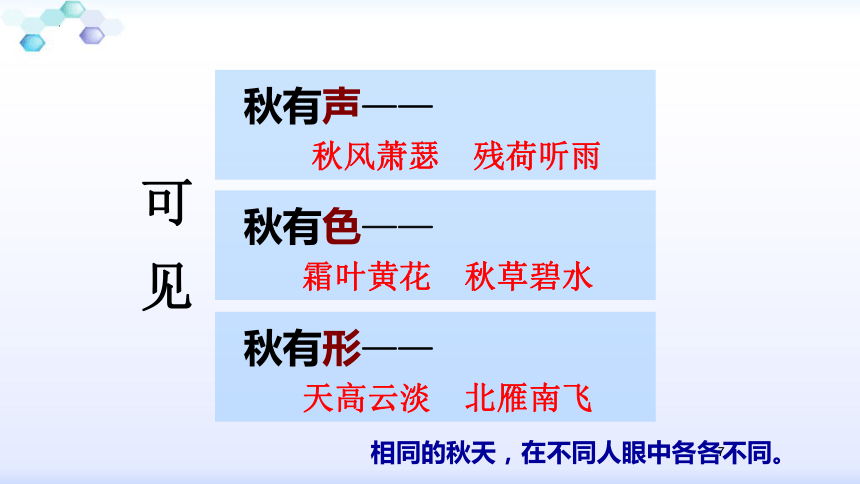 可见

秋有声——
秋风萧瑟　残荷听雨

秋有色——
霜叶黄花　秋草碧水

秋有形——
天高云淡　北雁南飞

相同的秋天，在不同人眼中各各不同。

7